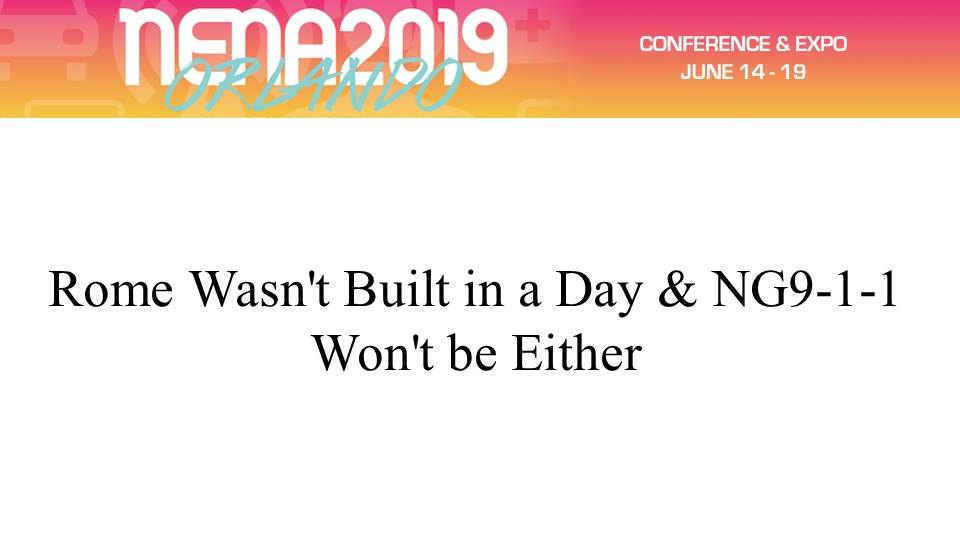 NENA2019
ORLANDO

CONFERENCE & EXPO
JUNE 14 - 19

Rome Wasn't Built in a Day & NG9-1-1 Won't be Either